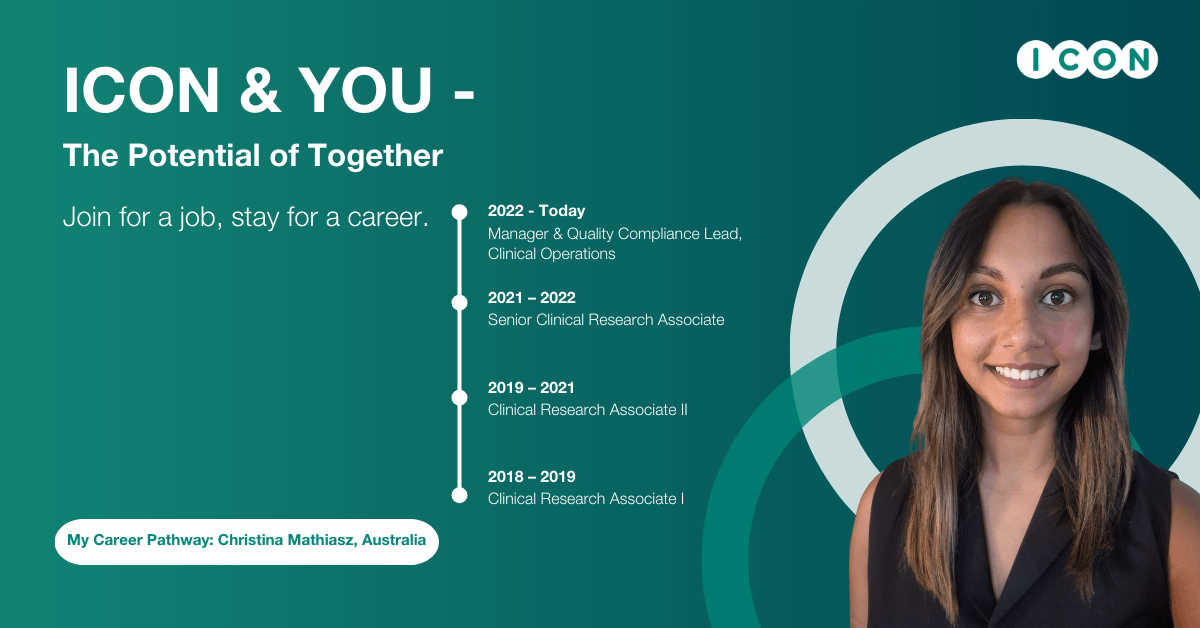 ICON

ICON & YOU -

The Potential of Together

Join for a job, stay for a career.

2022 - Today
Manager & Quality Compliance Lead, Clinical Operations

2021 – 2022
Senior Clinical Research Associate

2019 – 2021
Clinical Research Associate II

2018 – 2019
Clinical Research Associate I

My Career Pathway: Christina Mathiasz, Australia